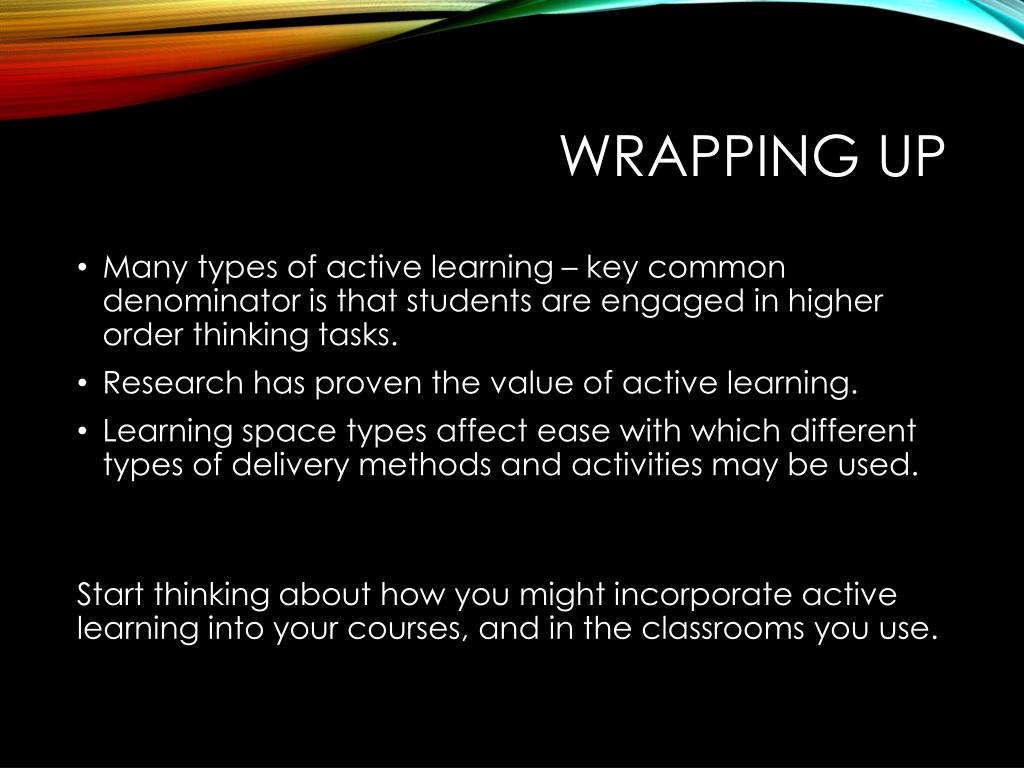 WRAPPING UP

• Many types of active learning – key common denominator is that students are engaged in higher order thinking tasks.
• Research has proven the value of active learning.
• Learning space types affect ease with which different types of delivery methods and activities may be used.

Start thinking about how you might incorporate active learning into your courses, and in the classrooms you use.